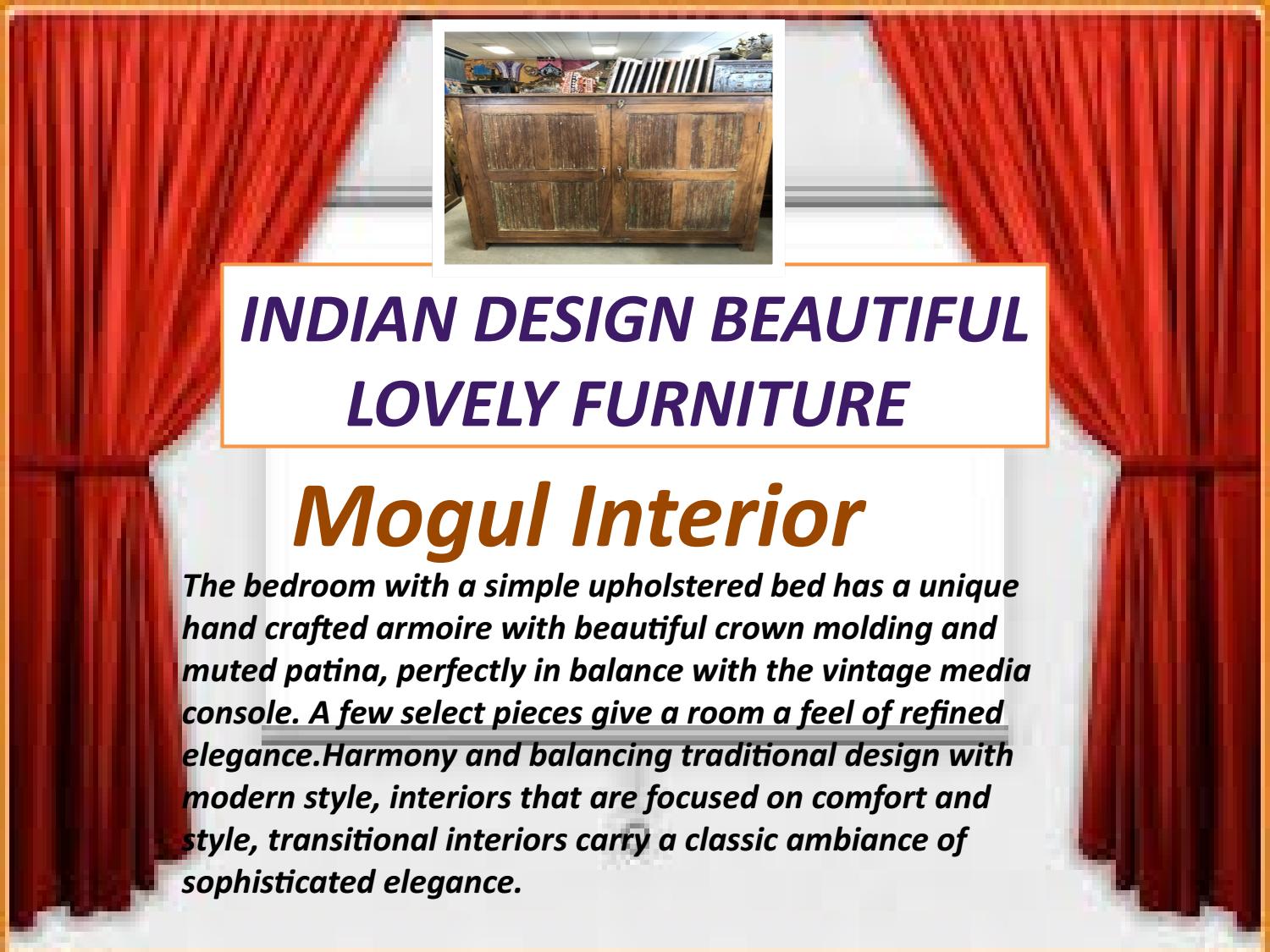 INDIAN DESIGN BEAUTIFUL LOVELY FURNITURE

Mogul Interior

The bedroom with a simple upholstered bed has a unique hand crafted armoire with beautiful crown molding and muted patina, perfectly in balance with the vintage media console. A few select pieces give a room a feel of refined elegance.Harmony and balancing traditional design with modern style, interiors that are focused on comfort and style, transitional interiors carry a classic ambiance of sophisticated elegance.